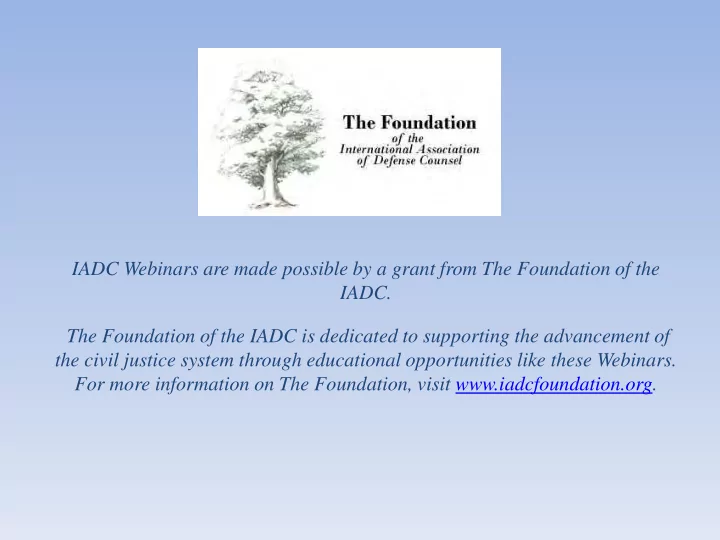 The Foundation
of the
International Association
of Defense Counsel

IADC Webinars are made possible by a grant from The Foundation of the IADC.

The Foundation of the IADC is dedicated to supporting the advancement of the civil justice system through educational opportunities like these Webinars. For more information on The Foundation, visit www.iadcfoundation.org.